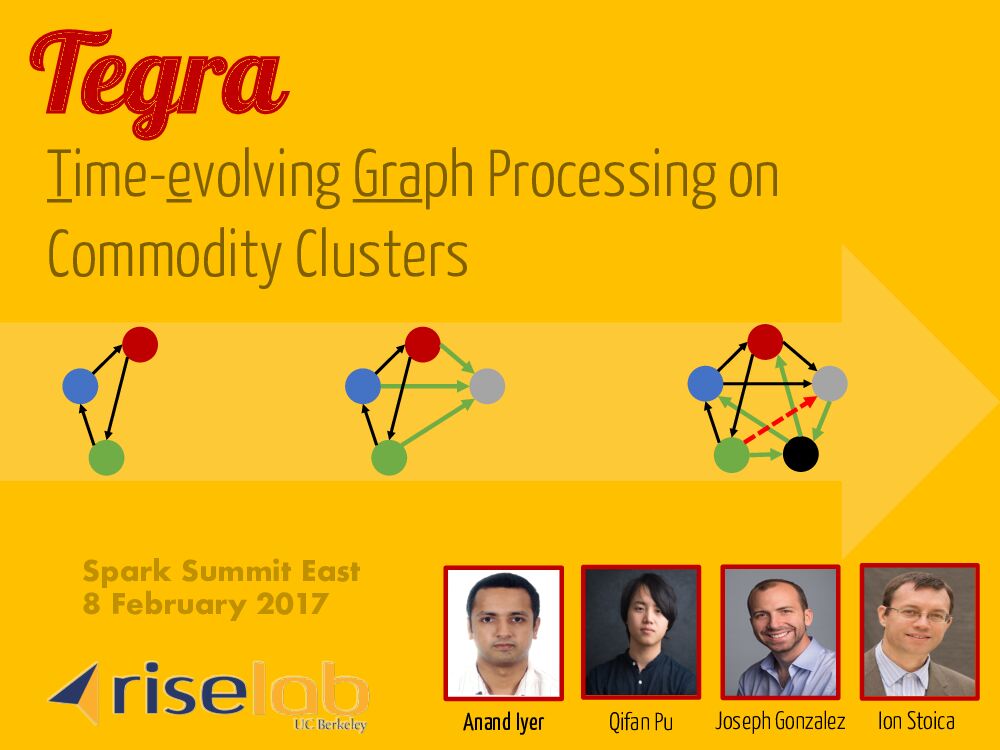 Tegra

Time-evolving Graph Processing on Commodity Clusters

Spark Summit East
8 February 2017

riselab
UC Berkeley

Anand Iyer
Qifan Pu
Joseph Gonzalez
Ion Stoica